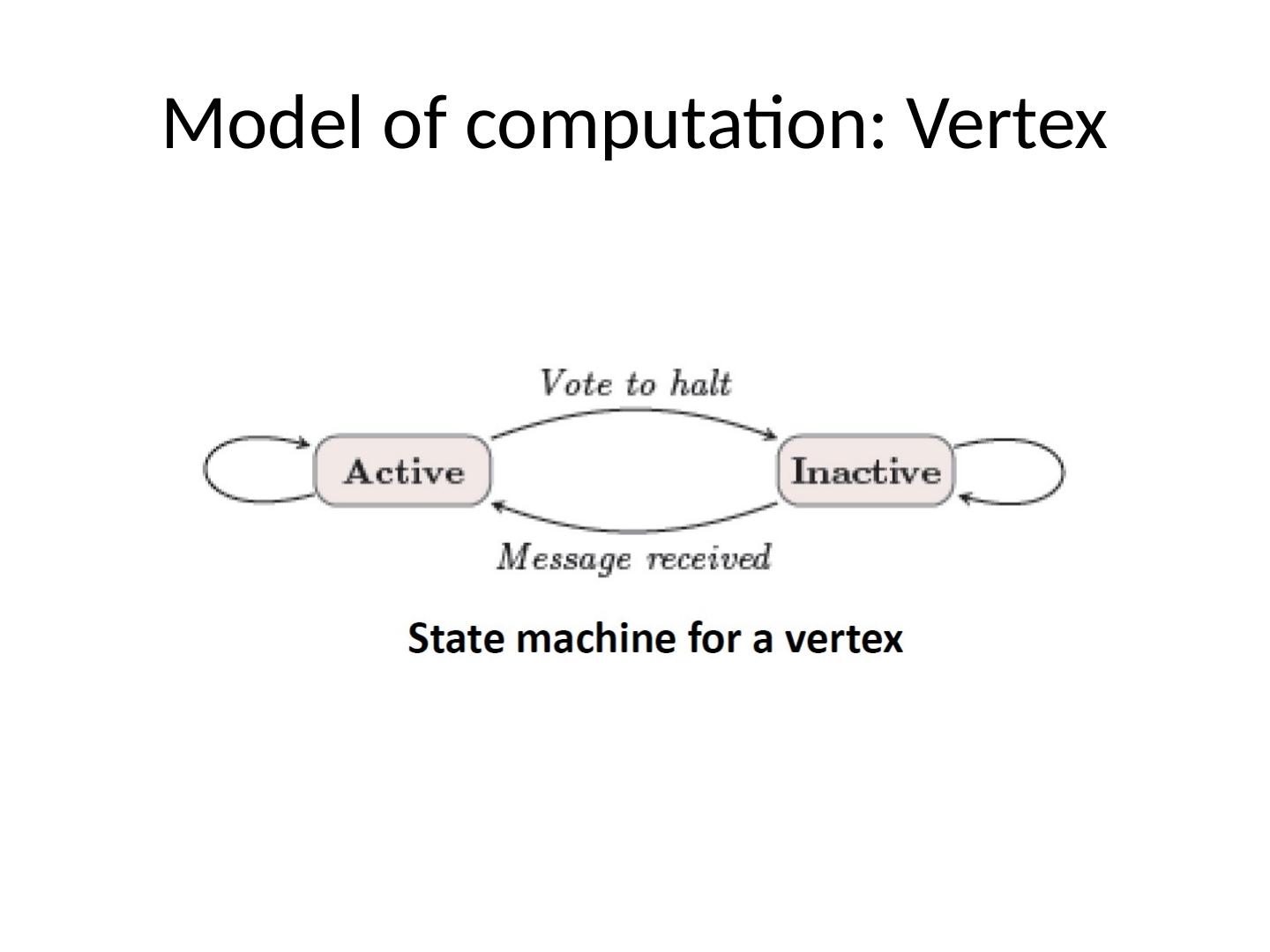 Model of computation: Vertex

Vote to halt

Active

Inactive

Message received

State machine for a vertex